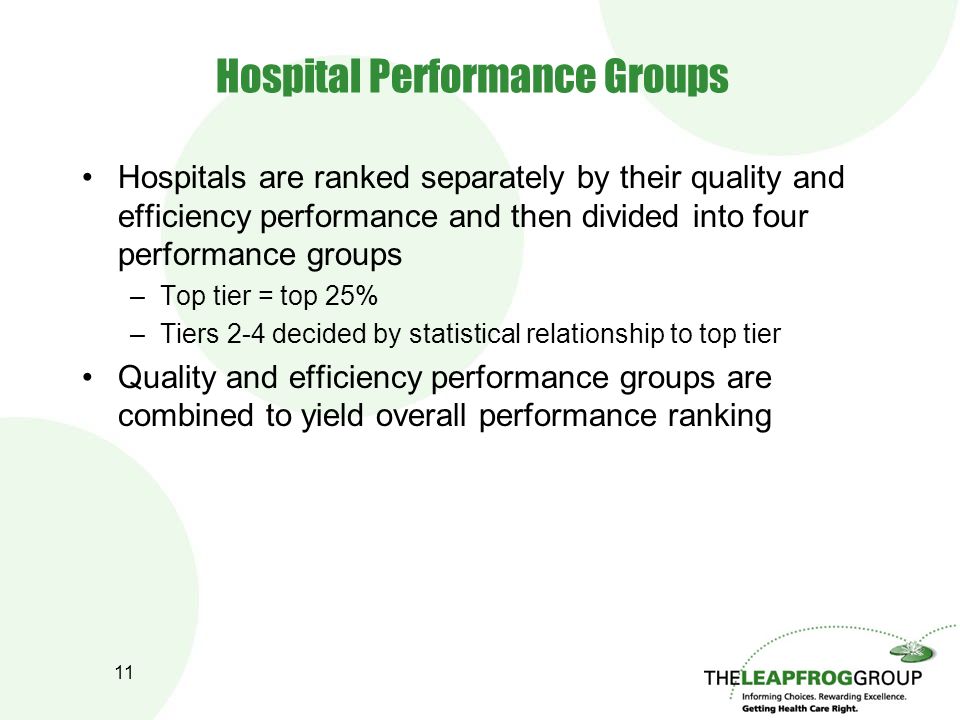 Hospital Performance Groups

• Hospitals are ranked separately by their quality and efficiency performance and then divided into four performance groups

– Top tier = top 25%

– Tiers 2-4 decided by statistical relationship to top tier

• Quality and efficiency performance groups are combined to yield overall performance ranking

11

THELEAPFROGGROUP
Informing Choices. Rewarding Excellence.
Getting Health Care Right.